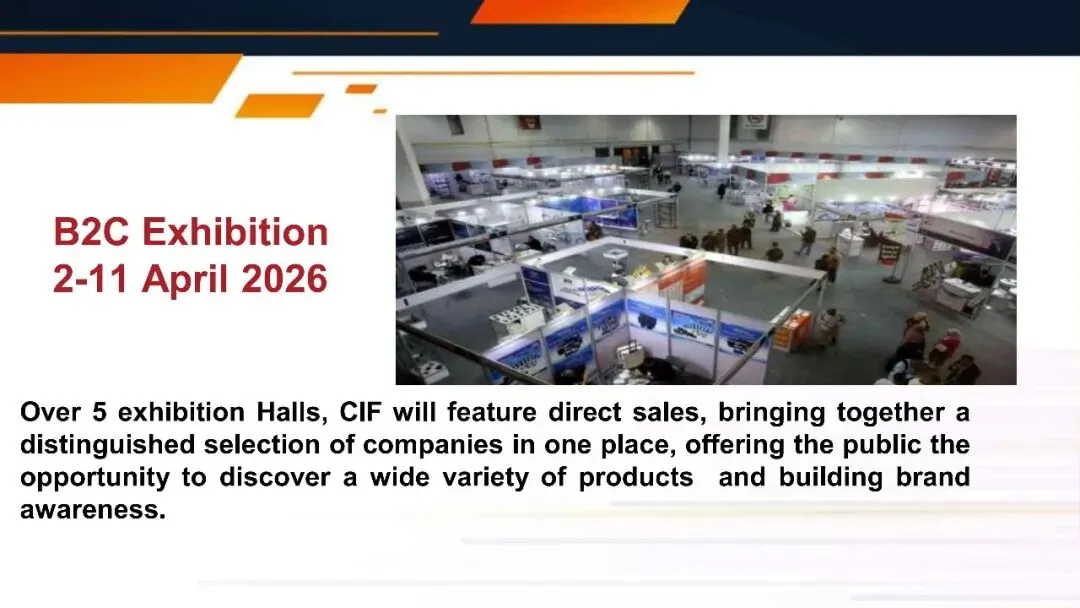 B2C Exhibition
2-11 April 2026

Over 5 exhibition Halls, CIF will feature direct sales, bringing together a distinguished selection of companies in one place, offering the public the opportunity to discover a wide variety of products and building brand awareness.